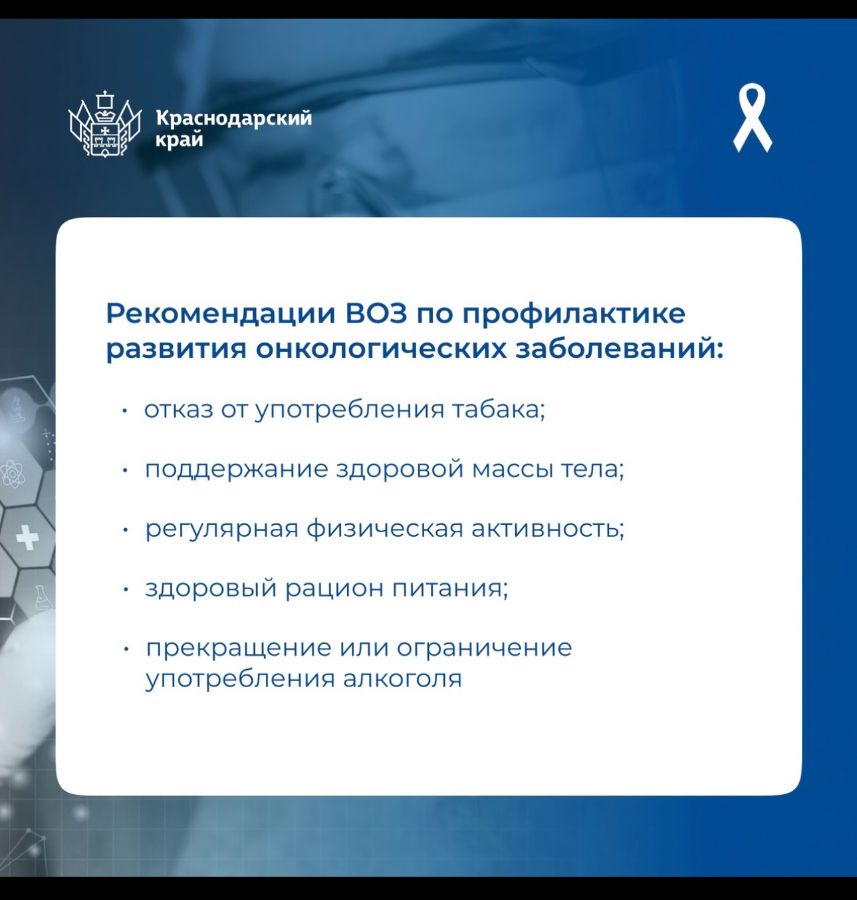 Краснодарский край

Рекомендации ВОЗ по профилактике развития онкологических заболеваний:

• отказ от употребления табака;

• поддержание здоровой массы тела;

• регулярная физическая активность;

• здоровый рацион питания;

• прекращение или ограничение употребления алкоголя